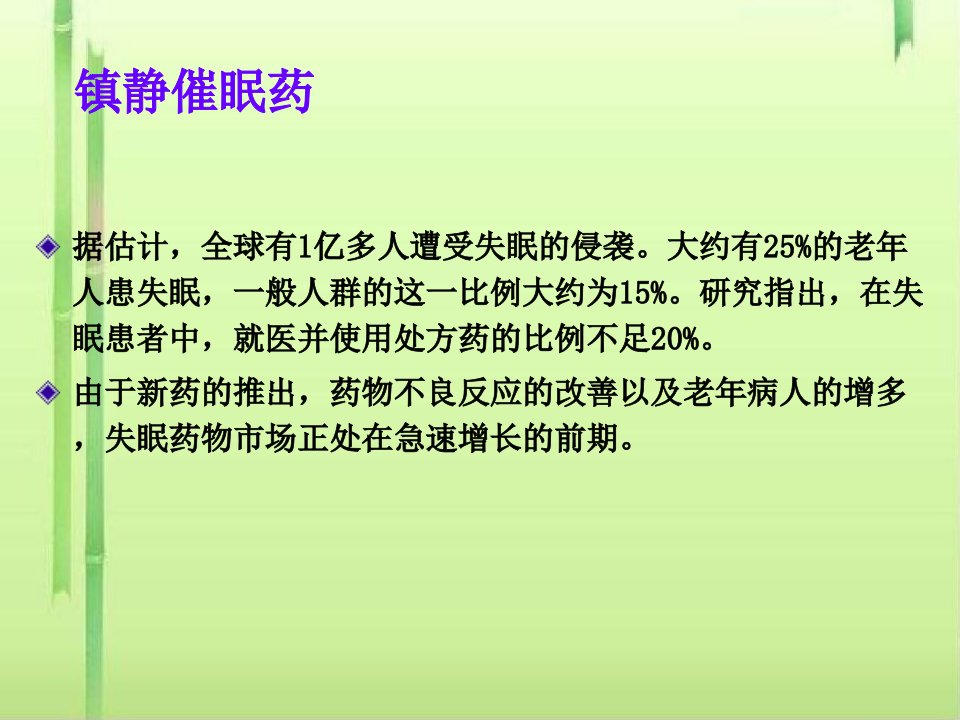 镇静催眠药

据估计，全球有1亿多人遭受失眠的侵袭。大约有25%的老年人患失眠，一般人群的这一比例大约为15%。研究指出，在失眠患者中，就医并使用处方药的比例不足20%。

由于新药的推出，药物不良反应的改善以及老年病人的增多，失眠药物市场正处在急速增长的前期。